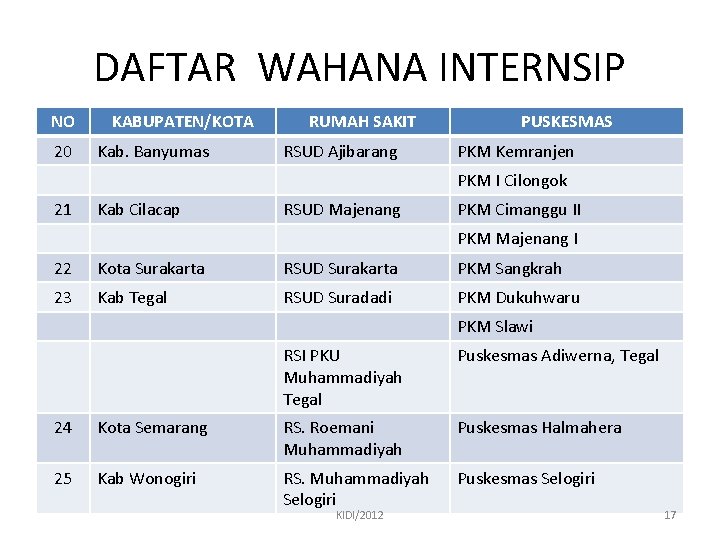 DAFTAR WAHANA INTERNSIP

| NO | KABUPATEN/KOTA | RUMAH SAKIT | PUSKESMAS |
|---|---|---|---|
| 20 | Kab. Banyumas | RSUD Ajibarang | PKM Kemranjen |
| | | | PKM I Cilongok |
| 21 | Kab Cilacap | RSUD Majenang | PKM Cimanggu II |
| | | | PKM Majenang I |
| 22 | Kota Surakarta | RSUD Surakarta | PKM Sangkrah |
| 23 | Kab Tegal | RSUD Suradadi | PKM Dukuhwaru |
| | | | PKM Slawi |
| | | RSI PKU Muhammadiyah Tegal | Puskesmas Adiwerna, Tegal |
| 24 | Kota Semarang | RS. Roemani Muhammadiyah | Puskesmas Halmahera |
| 25 | Kab Wonogiri | RS. Muhammadiyah Selogiri | Puskesmas Selogiri |

KIDI/2012

17